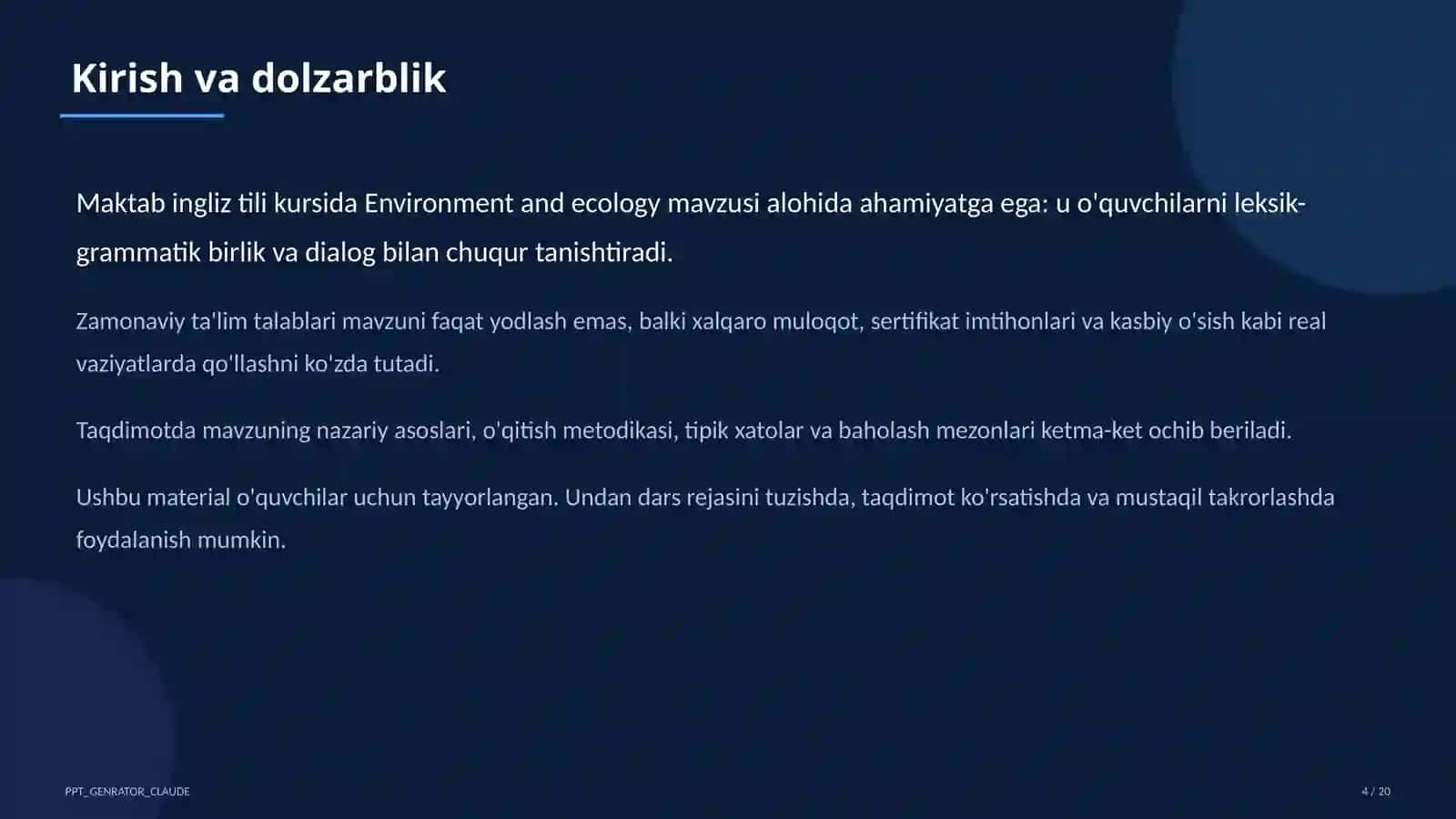 Kirish va dolzarblik

Maktab ingliz tili kursida Environment and ecology mavzusi alohida ahamiyatga ega: u o'quvchilarni leksik-grammatik birlik va dialog bilan chuqur tanishtiradi.

Zamonaviy ta'lim talablari mavzuni faqat yodlash emas, balki xalqaro muloqot, sertifikat imtihonlari va kasbiy o'sish kabi real vaziyatlarda qo'llashni ko'zda tutadi.

Taqdimotda mavzuning nazariy asoslari, o'qitish metodikasi, tipik xatolar va baholash mezonlari ketma-ket ochib beriladi.

Ushbu material o'quvchilar uchun tayyorlangan. Undan dars rejasini tuzishda, taqdimot ko'rsatishda va mustaqil takrorlashda foydalanish mumkin.

PPT_GENRATOR_CLAUDE

4 / 20